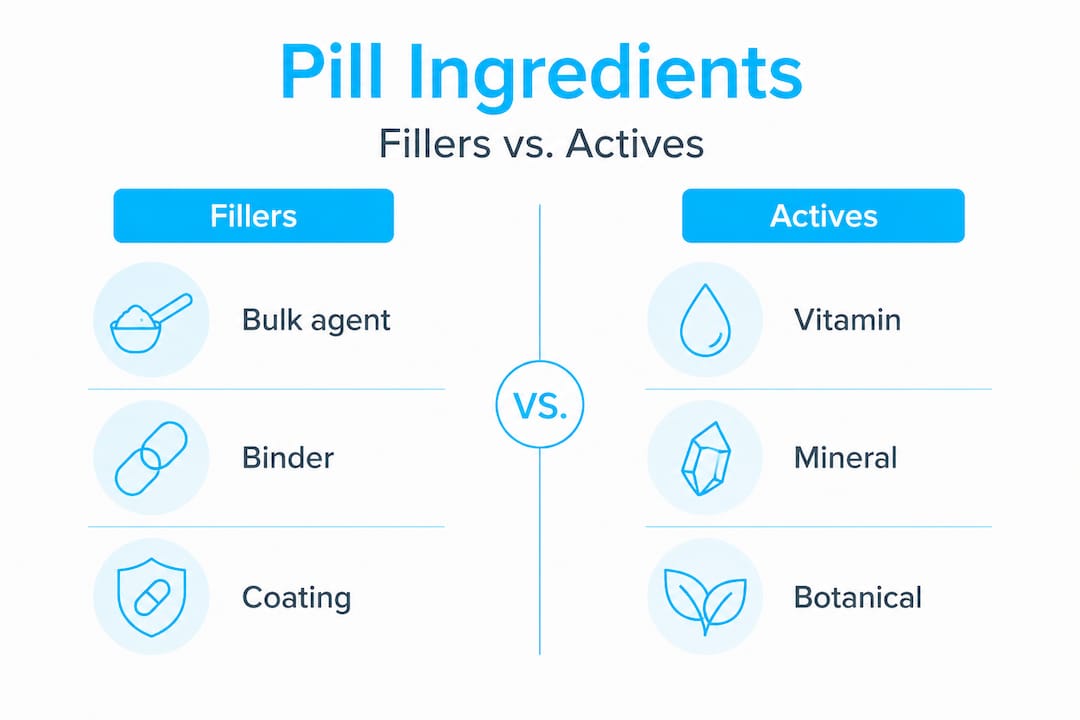 Pill Ingredients

Fillers vs. Actives

Fillers

Bulk agent

Binder

Coating

VS.

Actives

Vitamin

Mineral

Botanical